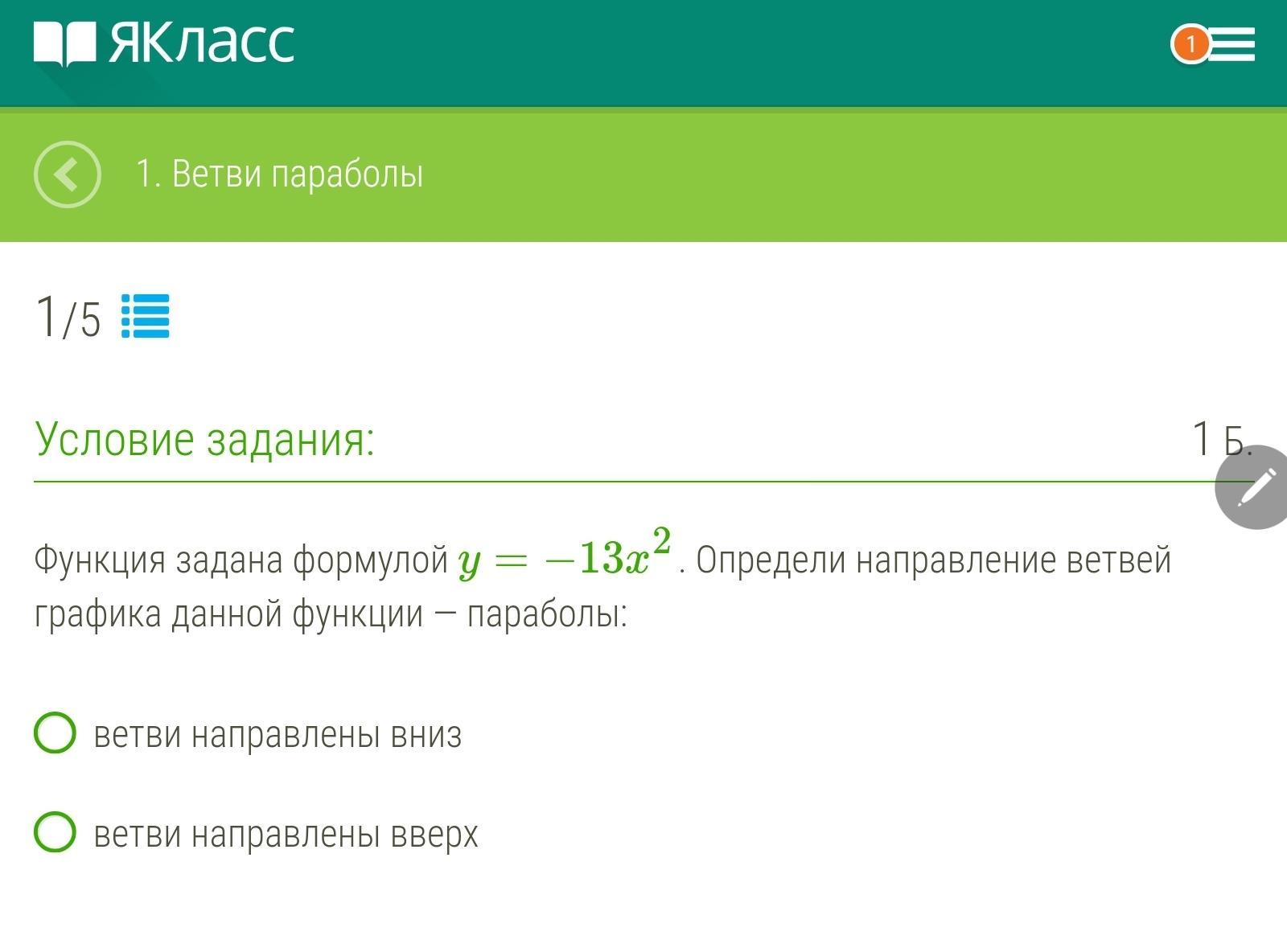 ЯКласс

1

1. Ветви параболы

1/5

Условие задания:

1 Б.

Функция задана формулой $y = -13x^2$. Определи направление ветвей графика данной функции — параболы:

ветви направлены вниз

ветви направлены вверх